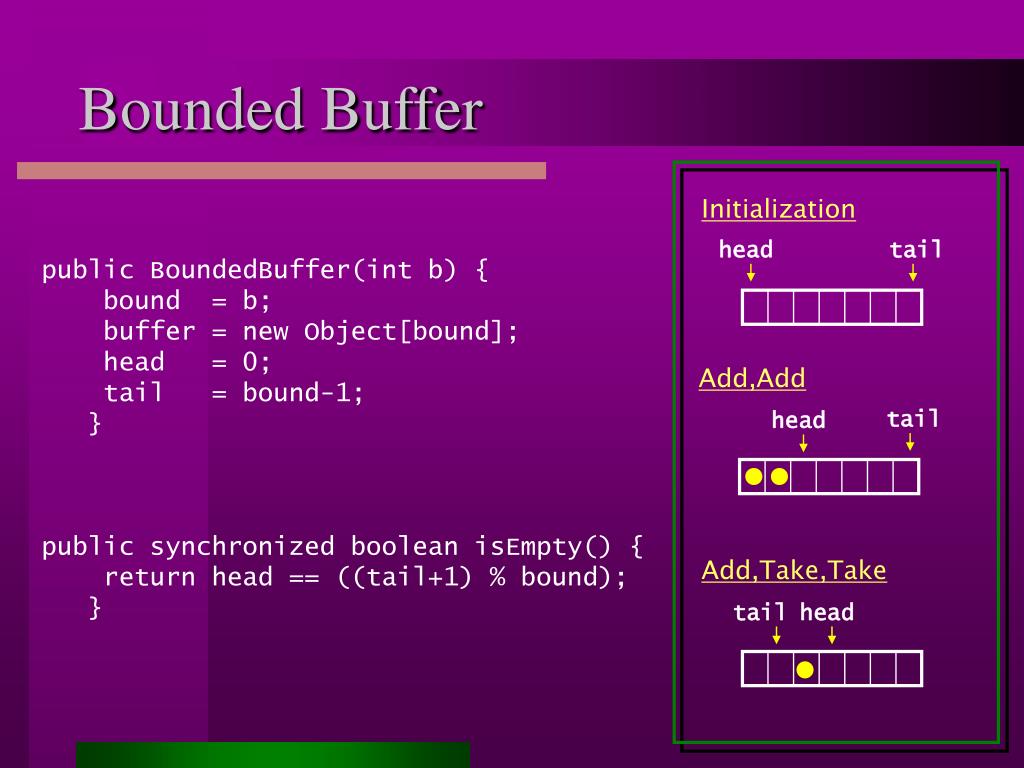 Bounded Buffer

public BoundedBuffer(int b) {
    bound  = b;
    buffer = new Object[bound];
    head   = 0;
    tail   = bound-1;
  }

public synchronized boolean isEmpty() {
    return head == ((tail+1) % bound);
  }

Initialization
head
tail

Add,Add
head
tail

Add,Take,Take
tail
head